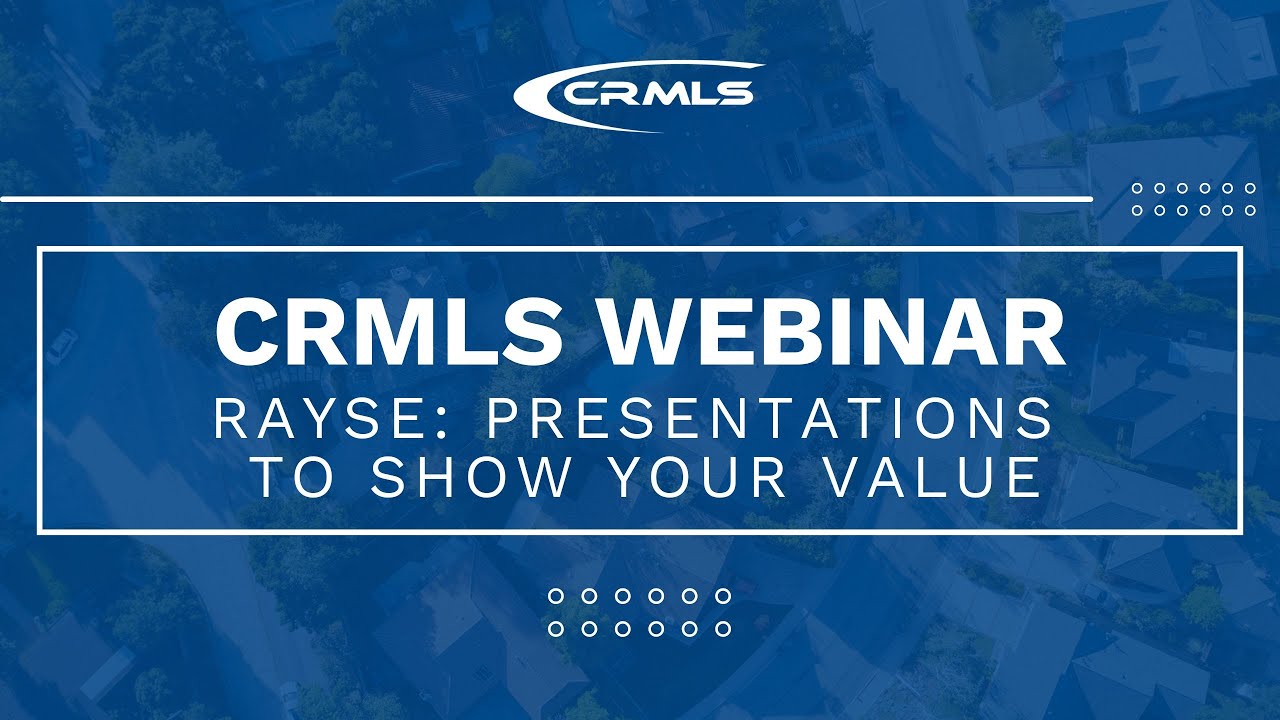 CRMLS

CRMLS WEBINAR

RAYSE: PRESENTATIONS TO SHOW YOUR VALUE